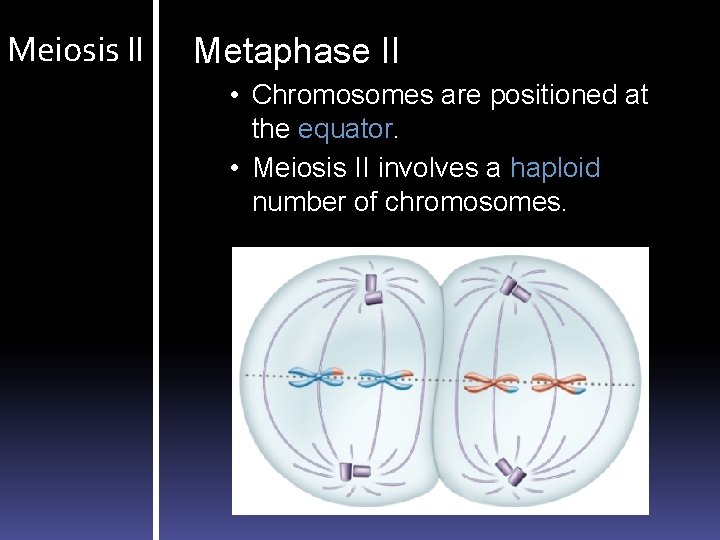 Meiosis II

Metaphase II

• Chromosomes are positioned at the equator.

• Meiosis II involves a haploid number of chromosomes.